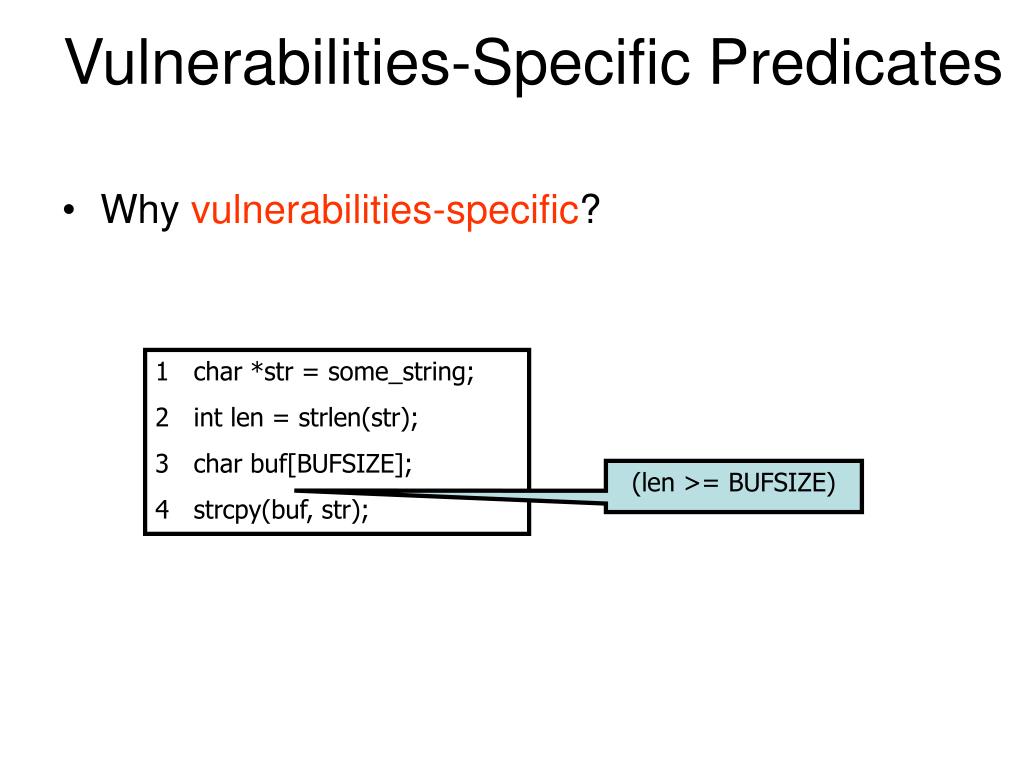 Vulnerabilities-Specific Predicates

• Why vulnerabilities-specific?

1 char *str = some_string;
2 int len = strlen(str);
3 char buf[BUFSIZE];
4 strcpy(buf, str);

(len >= BUFSIZE)